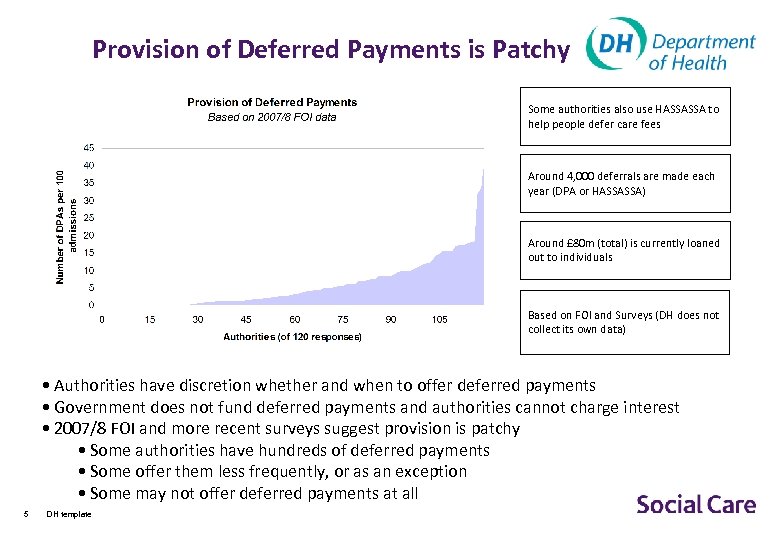 Provision of Deferred Payments is Patchy

DH Department of Health

Provision of Deferred Payments
Based on 2007/8 FOI data

Number of DPAs per 100 admissions

45
40
35
30
25
20
15
10
5
0

0 15 30 45 60 75 90 105

Authorities (of 120 responses)

Some authorities also use HASSASSA to help people defer care fees

Around 4,000 deferrals are made each year (DPA or HASSASSA)

Around £80m (total) is currently loaned out to individuals

Based on FOI and Surveys (DH does not collect its own data)

• Authorities have discretion whether and when to offer deferred payments
• Government does not fund deferred payments and authorities cannot charge interest
• 2007/8 FOI and more recent surveys suggest provision is patchy
• Some authorities have hundreds of deferred payments
• Some offer them less frequently, or as an exception
• Some may not offer deferred payments at all

5 DH template

Social Care